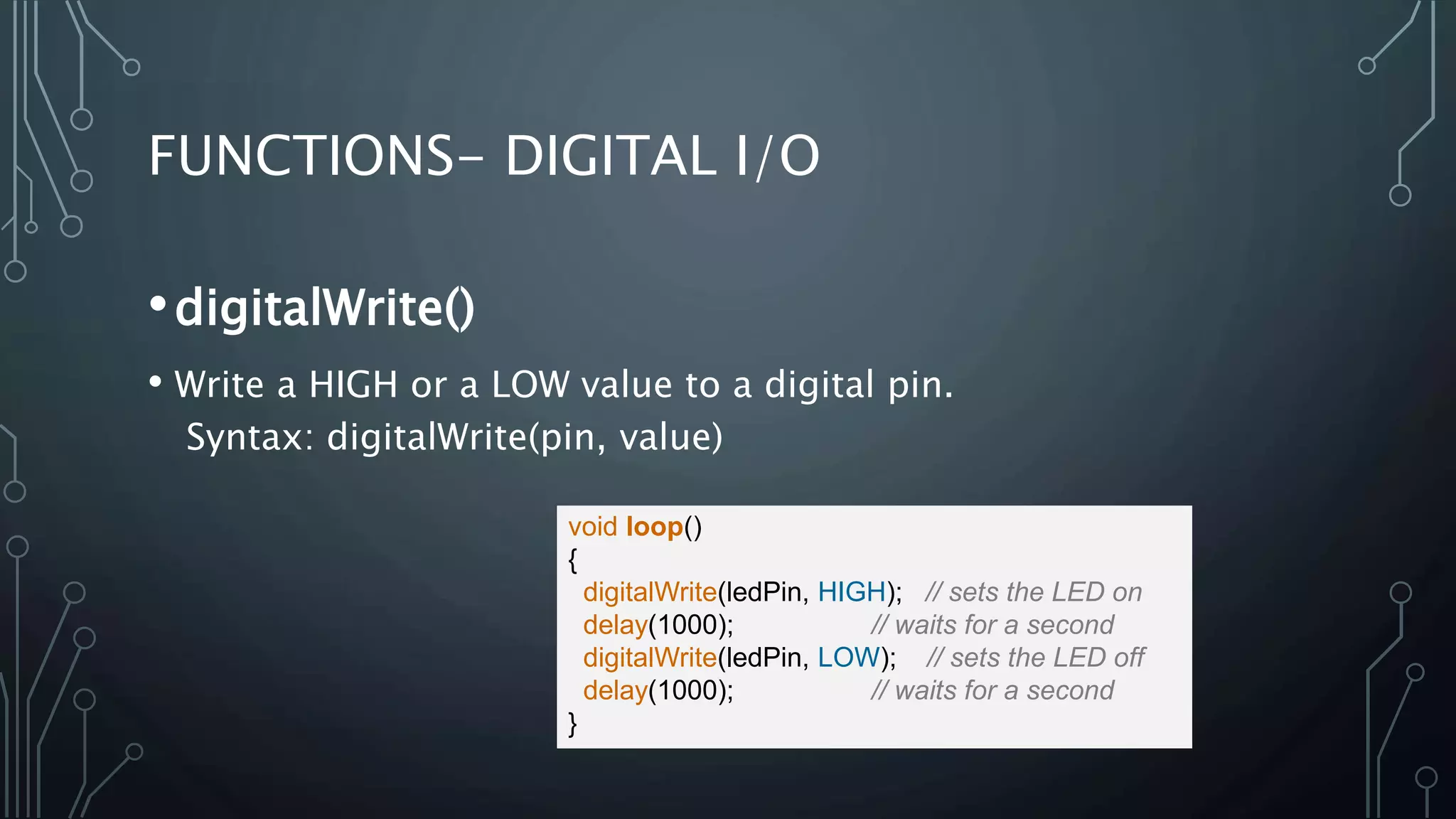 FUNCTIONS– DIGITAL I/O

• digitalWrite()

• Write a HIGH or a LOW value to a digital pin.
Syntax: digitalWrite(pin, value)

void loop()
{
digitalWrite(ledPin, HIGH); // sets the LED on
delay(1000); // waits for a second
digitalWrite(ledPin, LOW); // sets the LED off
delay(1000); // waits for a second
}